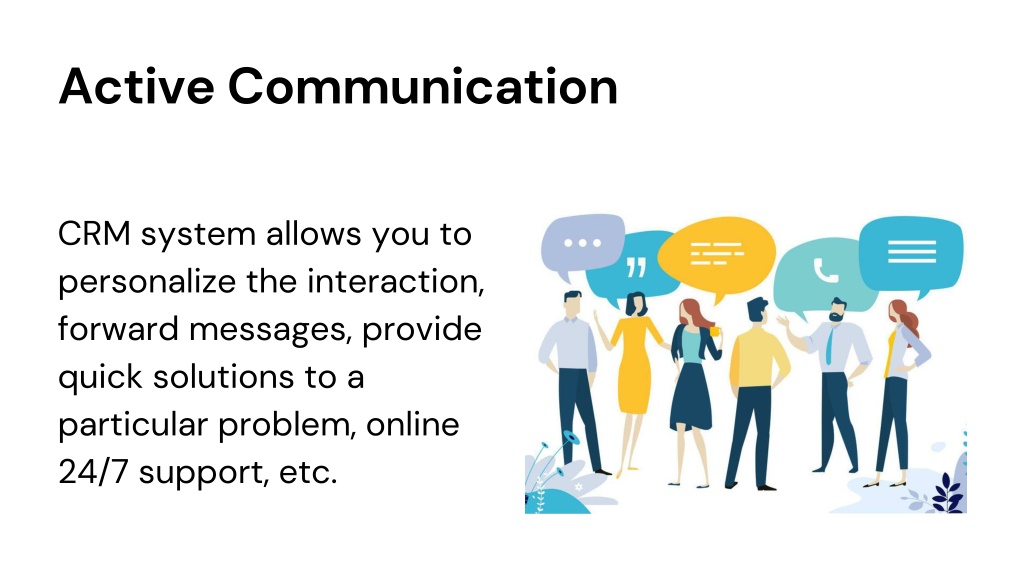 Active Communication

CRM system allows you to personalize the interaction, forward messages, provide quick solutions to a particular problem, online 24/7 support, etc.